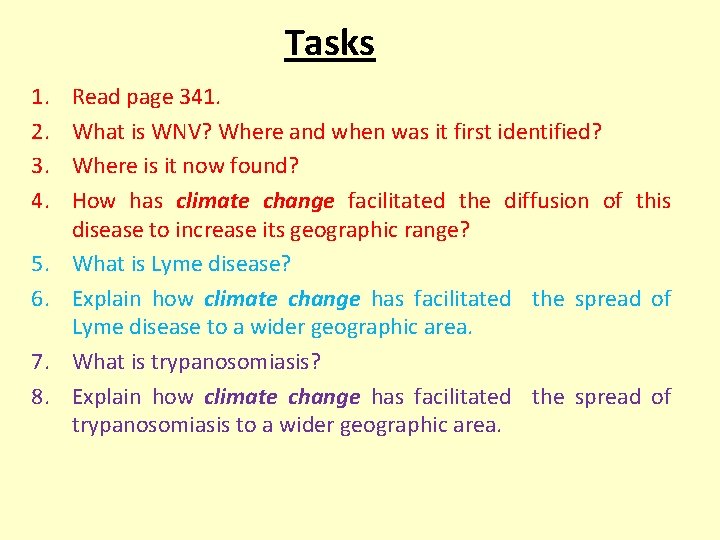 Tasks

1. Read page 341.
2. What is WNV? Where and when was it first identified?
3. Where is it now found?
4. How has climate change facilitated the diffusion of this disease to increase its geographic range?
5. What is Lyme disease?
6. Explain how climate change has facilitated the spread of Lyme disease to a wider geographic area.
7. What is trypanosomiasis?
8. Explain how climate change has facilitated the spread of trypanosomiasis to a wider geographic area.